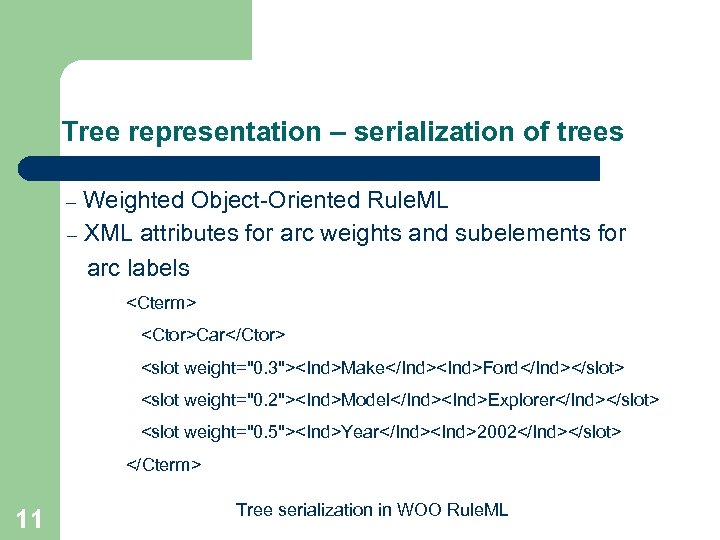 Tree representation – serialization of trees

– Weighted Object-Oriented RuleML

– XML attributes for arc weights and subelements for arc labels

<Cterm>

<Ctor>Car</Ctor>

<slot weight="0.3"><Ind>Make</Ind><Ind>Ford</Ind></slot>

<slot weight="0.2"><Ind>Model</Ind><Ind>Explorer</Ind></slot>

<slot weight="0.5"><Ind>Year</Ind><Ind>2002</Ind></slot>

</Cterm>

Tree serialization in WOO RuleML

11